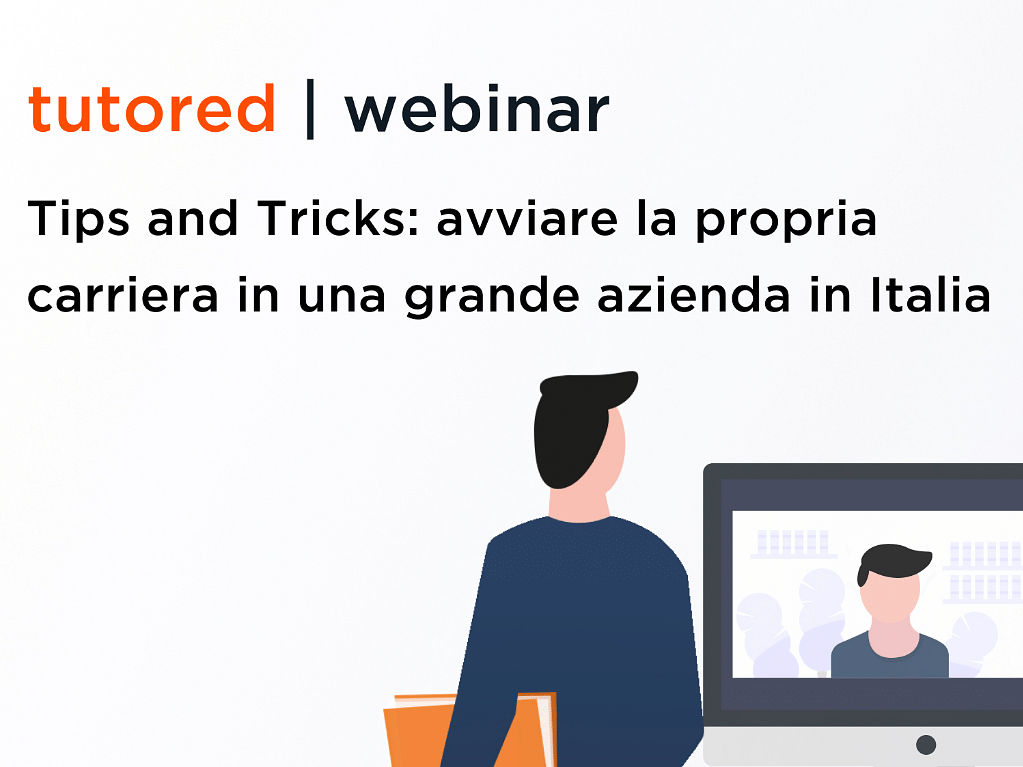 tutored | webinar

Tips and Tricks: avviare la propria carriera in una grande azienda in Italia